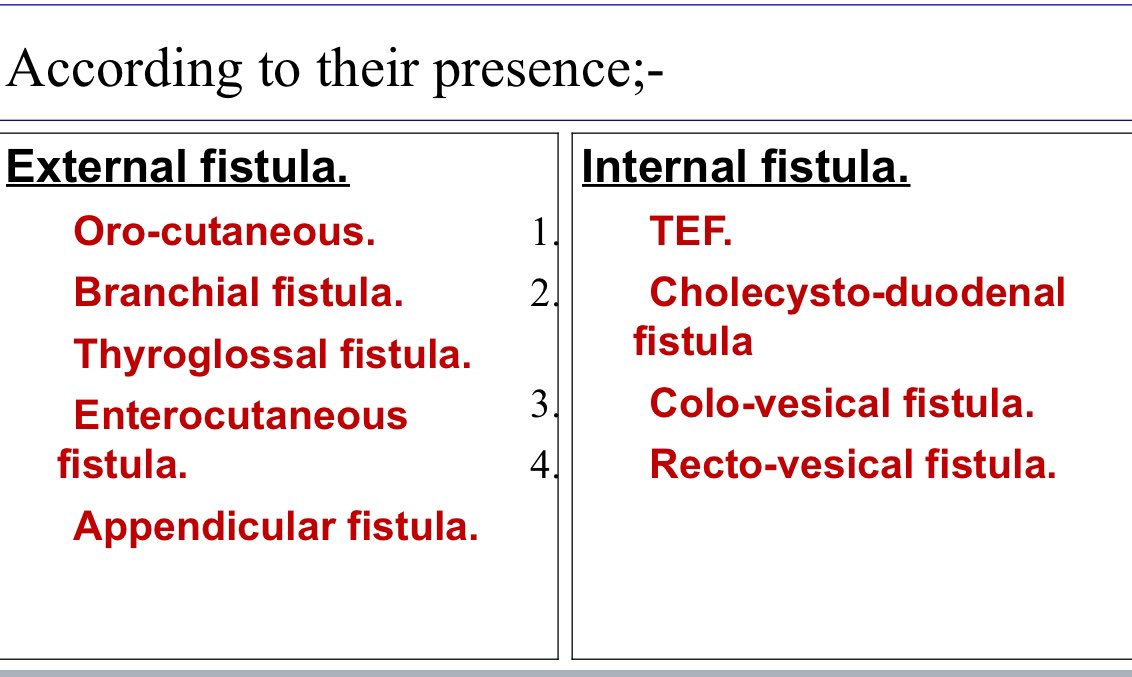 According to their presence;-

External fistula.

Oro-cutaneous.

Branchial fistula.

Thyroglossal fistula.

Enterocutaneous fistula.

Appendicular fistula.

Internal fistula.

1. TEF.

2. Cholecysto-duodenal fistula

3. Colo-vesical fistula.

4. Recto-vesical fistula.